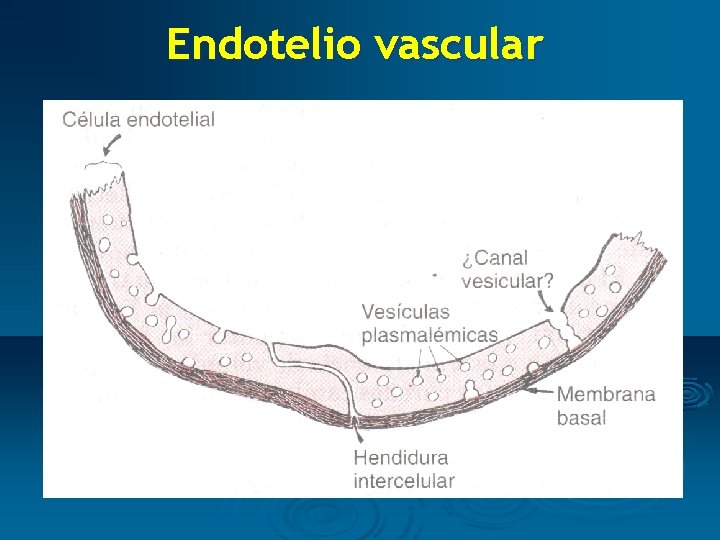 Endotelio vascular

Célula endotelial

¿Canal vesicular?

Vesículas plasmalémicas

Membrana basal

Hendidura intercelular